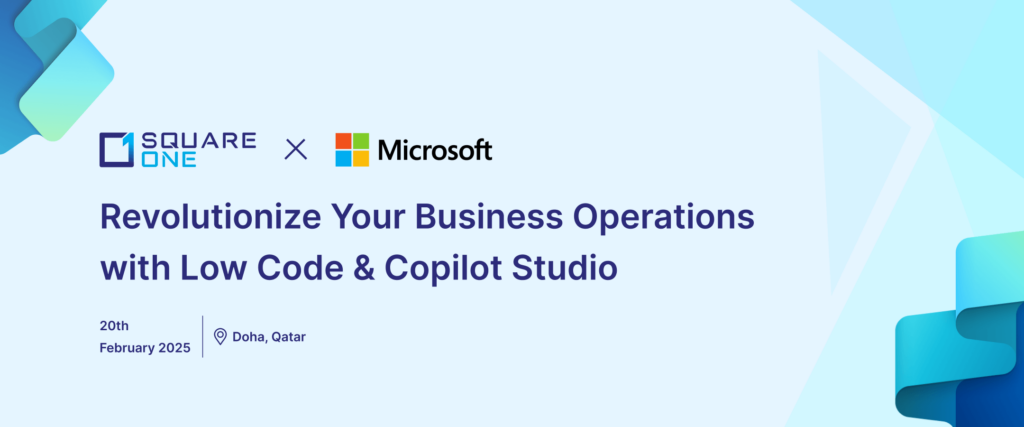 SQUARE ONE × Microsoft

Revolutionize Your Business Operations with Low Code & Copilot Studio

20th February 2025

Doha, Qatar